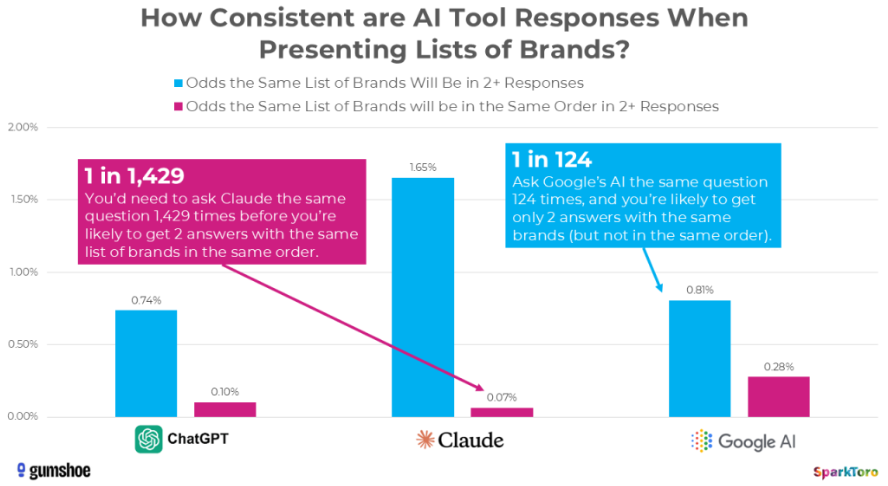 How Consistent are AI Tool Responses When Presenting Lists of Brands?

Odds the Same List of Brands Will Be in 2+ Responses

Odds the Same List of Brands will be in the Same Order in 2+ Responses

2.00%

1.50%

1.00%

0.50%

0.00%

1 in 1,429
You'd need to ask Claude the same question 1,429 times before you're likely to get 2 answers with the same list of brands in the same order.

1 in 124
Ask Google's AI the same question 124 times, and you're likely to get only 2 answers with the same brands (but not in the same order).

0.74%

0.10%

1.65%

0.07%

0.81%

0.28%

ChatGPT

Claude

Google AI

gumshoe

SparkToro